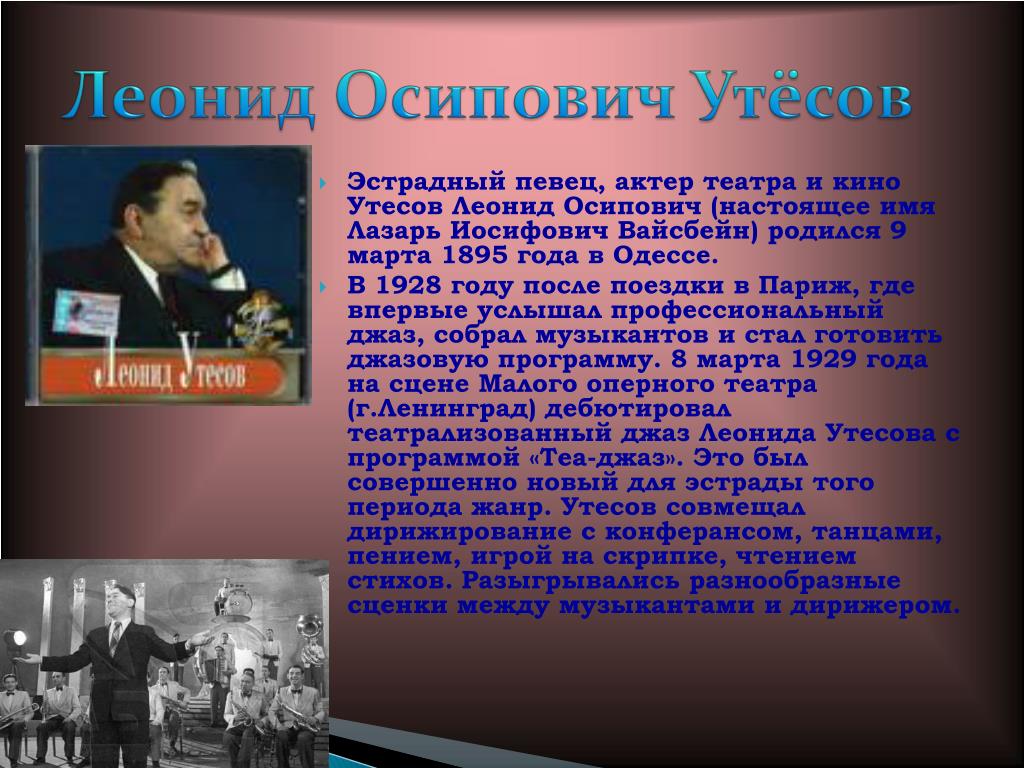 Леонид Осипович Утёсов

Леонид Утесов

Эстрадный певец, актер театра и кино Утесов Леонид Осипович (настоящее имя Лазарь Иосифович Вайсбейн) родился 9 марта 1895 года в Одессе.

В 1928 году после поездки в Париж, где впервые услышал профессиональный джаз, собрал музыкантов и стал готовить джазовую программу. 8 марта 1929 года на сцене Малого оперного театра (г.Ленинград) дебютировал театрализованный джаз Леонида Утесова с программой «Теа-джаз». Это был совершенно новый для эстрады того периода жанр. Утесов совмещал дирижирование с конферансом, танцами, пением, игрой на скрипке, чтением стихов. Разыгрывались разнообразные сценки между музыкантами и дирижером.